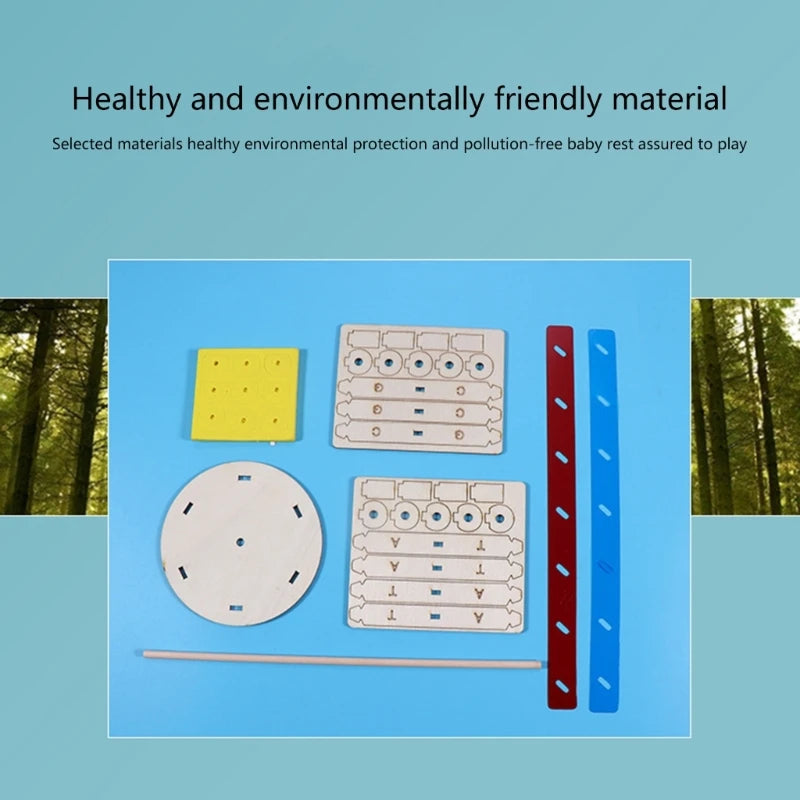 Healthy and environmentally friendly material

Selected materials healthy environmental protection and pollution-free baby rest assured to play

G C
G C
C G

A T
A T
T A
T A